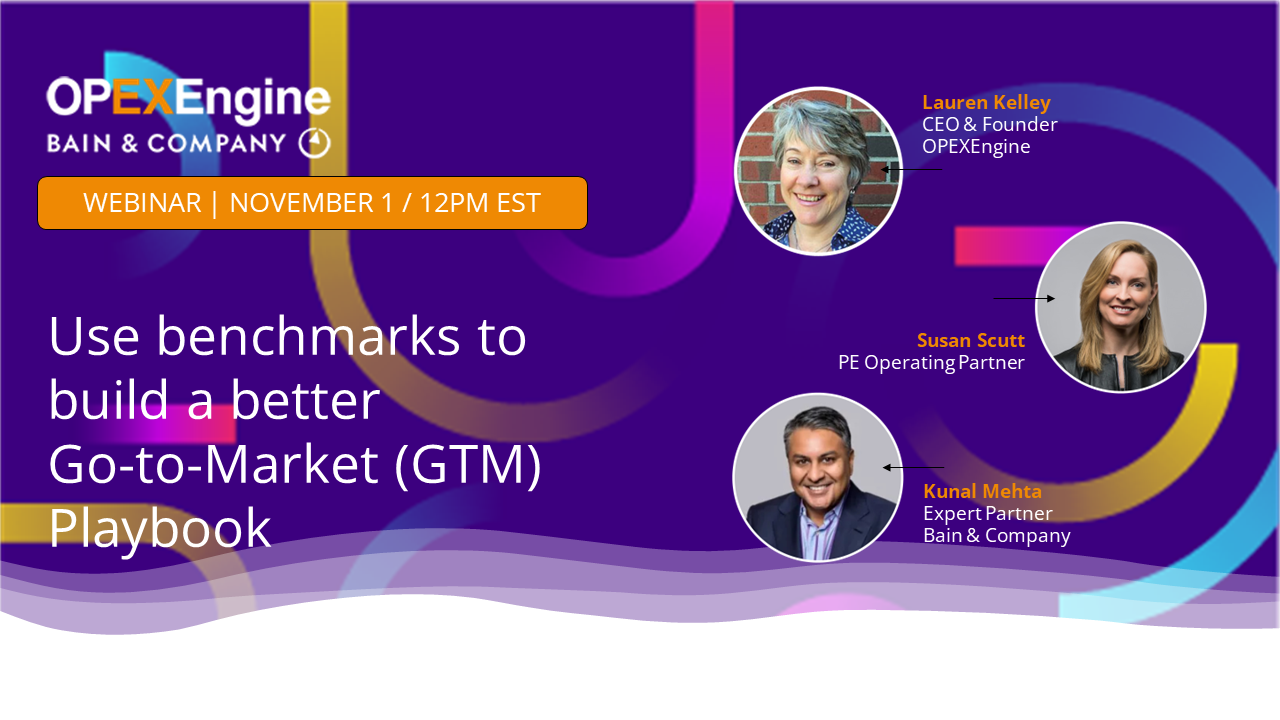 OPEXEngine
BAIN & COMPANY

WEBINAR | NOVEMBER 1 / 12PM EST

Use benchmarks to build a better Go-to-Market (GTM) Playbook

Lauren Kelley
CEO & Founder
OPEXEngine

Susan Scutt
PE Operating Partner

Kunal Mehta
Expert Partner
Bain & Company